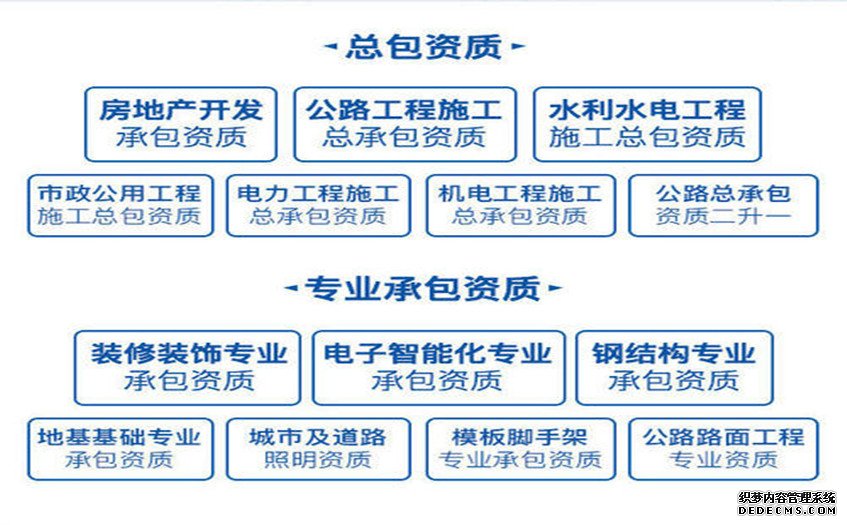 总包资质

房地产开发
承包资质

公路工程施工
总承包资质

水利水电工程
施工总包资质

市政公用工程
施工总包资质

电力工程施工
总承包资质

机电工程施工
总承包资质

公路总承包
资质二升一

专业承包资质

装修装饰专业
承包资质

电子智能化专业
承包资质

钢结构专业
承包资质

地基基础专业
承包资质

城市及道路
照明资质

模板脚手架
专业承包资质

公路路面工程
专业资质

织梦内容管理系统
DEDECMS.COM